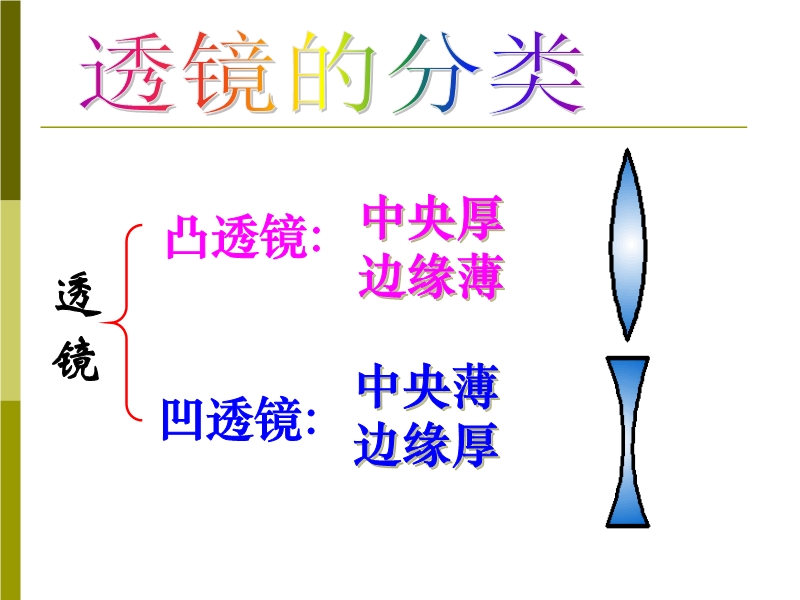 透镜的分类

透镜

凸透镜: 中央厚
边缘薄

凹透镜: 中央薄
边缘厚